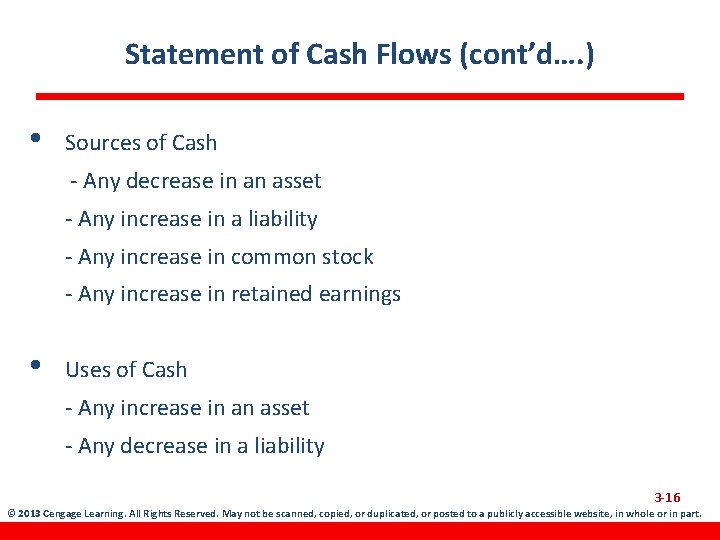 Statement of Cash Flows (cont'd....)

• Sources of Cash
- Any decrease in an asset
- Any increase in a liability
- Any increase in common stock
- Any increase in retained earnings

• Uses of Cash
- Any increase in an asset
- Any decrease in a liability

3-16

© 2013 Cengage Learning. All Rights Reserved. May not be scanned, copied, or duplicated, or posted to a publicly accessible website, in whole or in part.